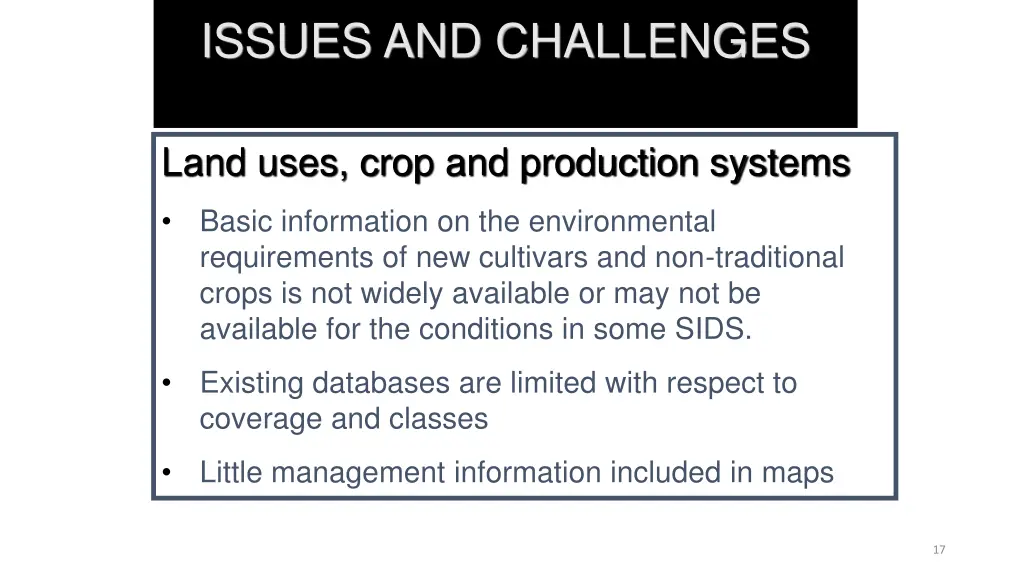 ISSUES AND CHALLENGES

Land uses, crop and production systems

• Basic information on the environmental requirements of new cultivars and non-traditional crops is not widely available or may not be available for the conditions in some SIDS.

• Existing databases are limited with respect to coverage and classes

• Little management information included in maps

17